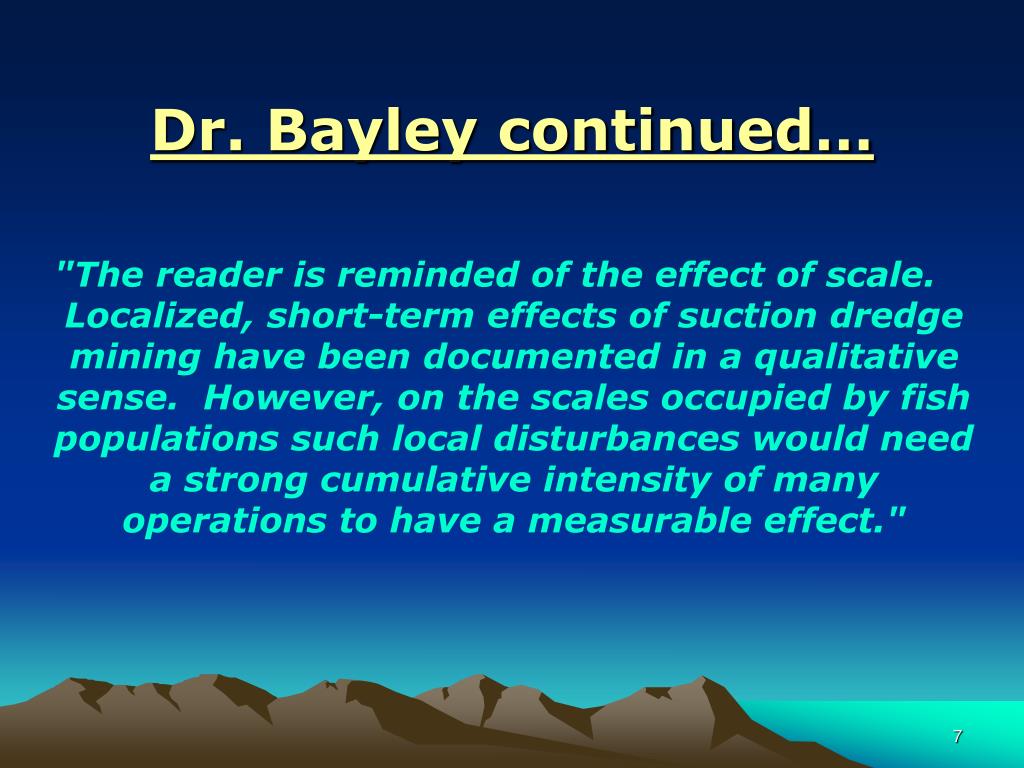 Dr. Bayley continued…

"The reader is reminded of the effect of scale. Localized, short-term effects of suction dredge mining have been documented in a qualitative sense. However, on the scales occupied by fish populations such local disturbances would need a strong cumulative intensity of many operations to have a measurable effect."

7